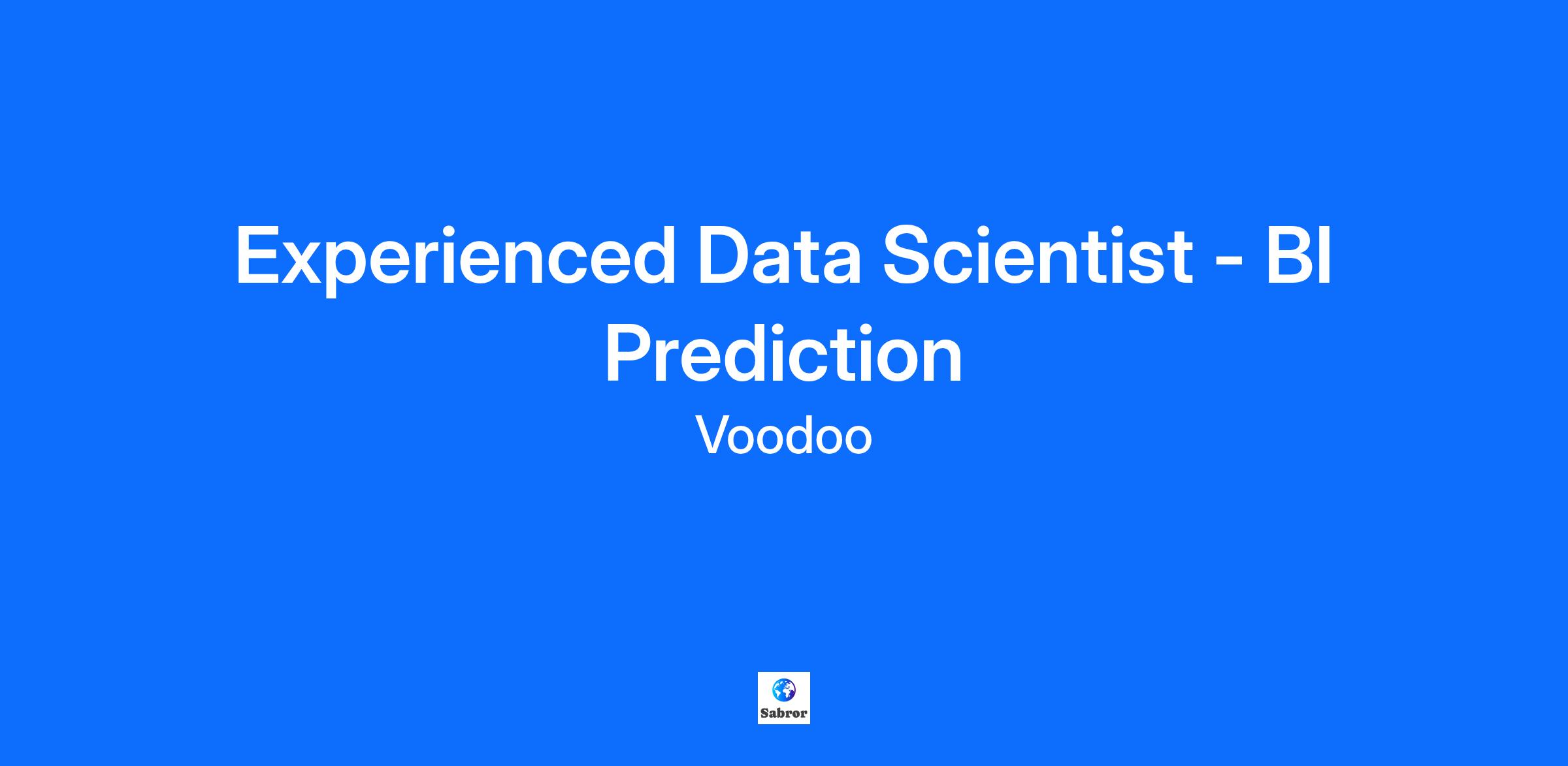 Experienced Data Scientist - BI Prediction

Voodoo

Sabror